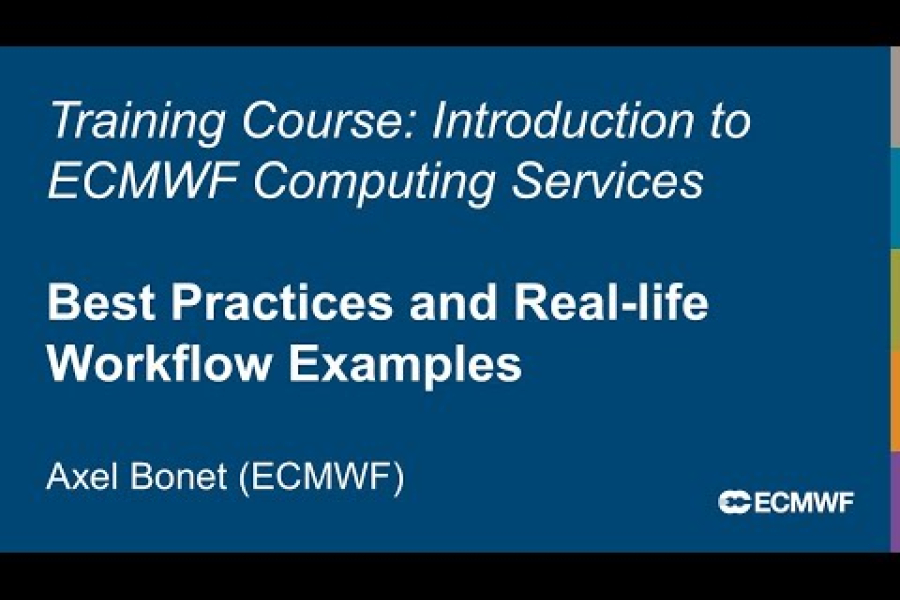 Training Course: Introduction to ECMWF Computing Services

Best Practices and Real-life Workflow Examples

Axel Bonet (ECMWF)

ECMWF